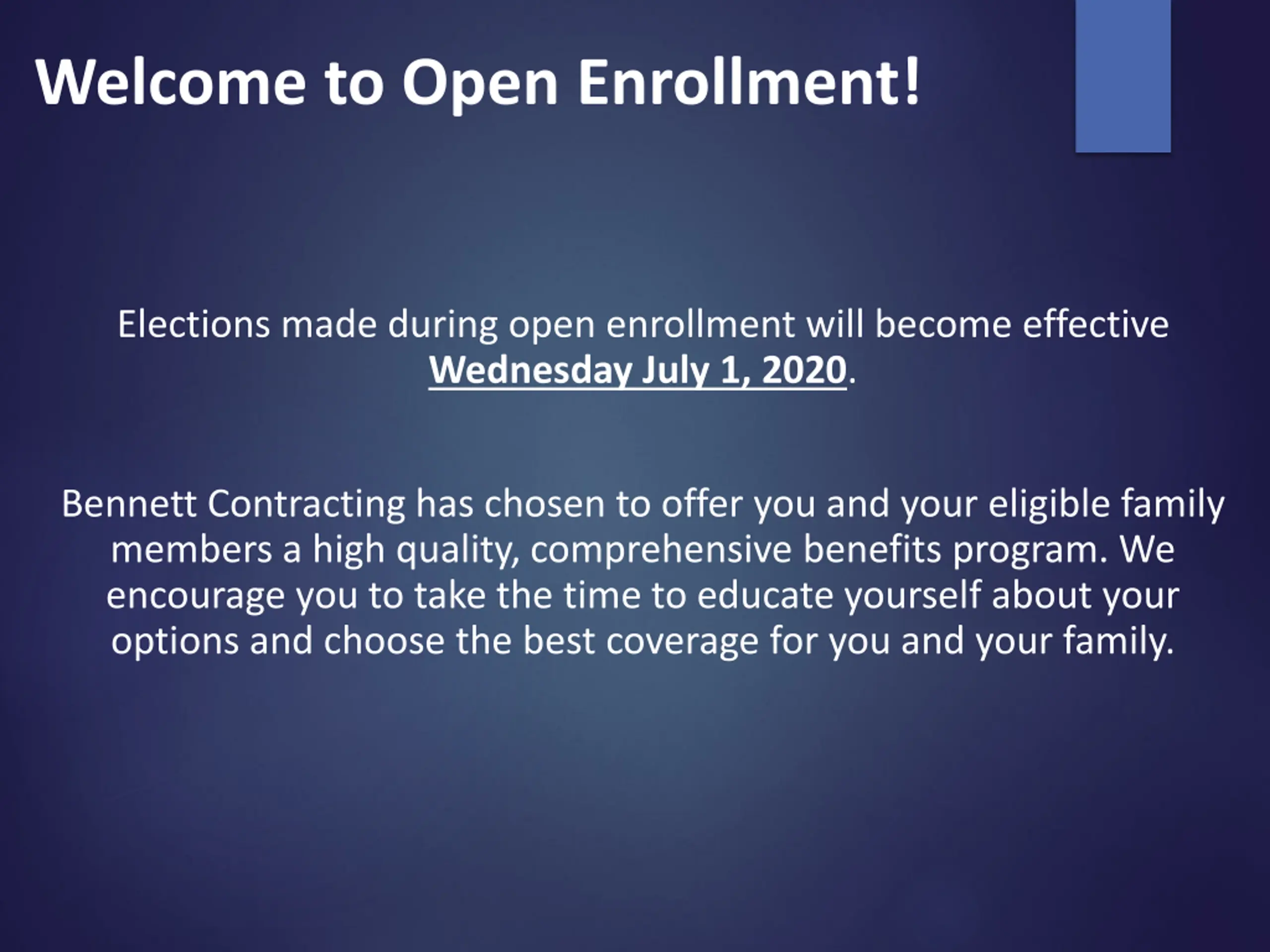 Welcome to Open Enrollment!

Elections made during open enrollment will become effective Wednesday July 1, 2020.

Bennett Contracting has chosen to offer you and your eligible family members a high quality, comprehensive benefits program. We encourage you to take the time to educate yourself about your options and choose the best coverage for you and your family.